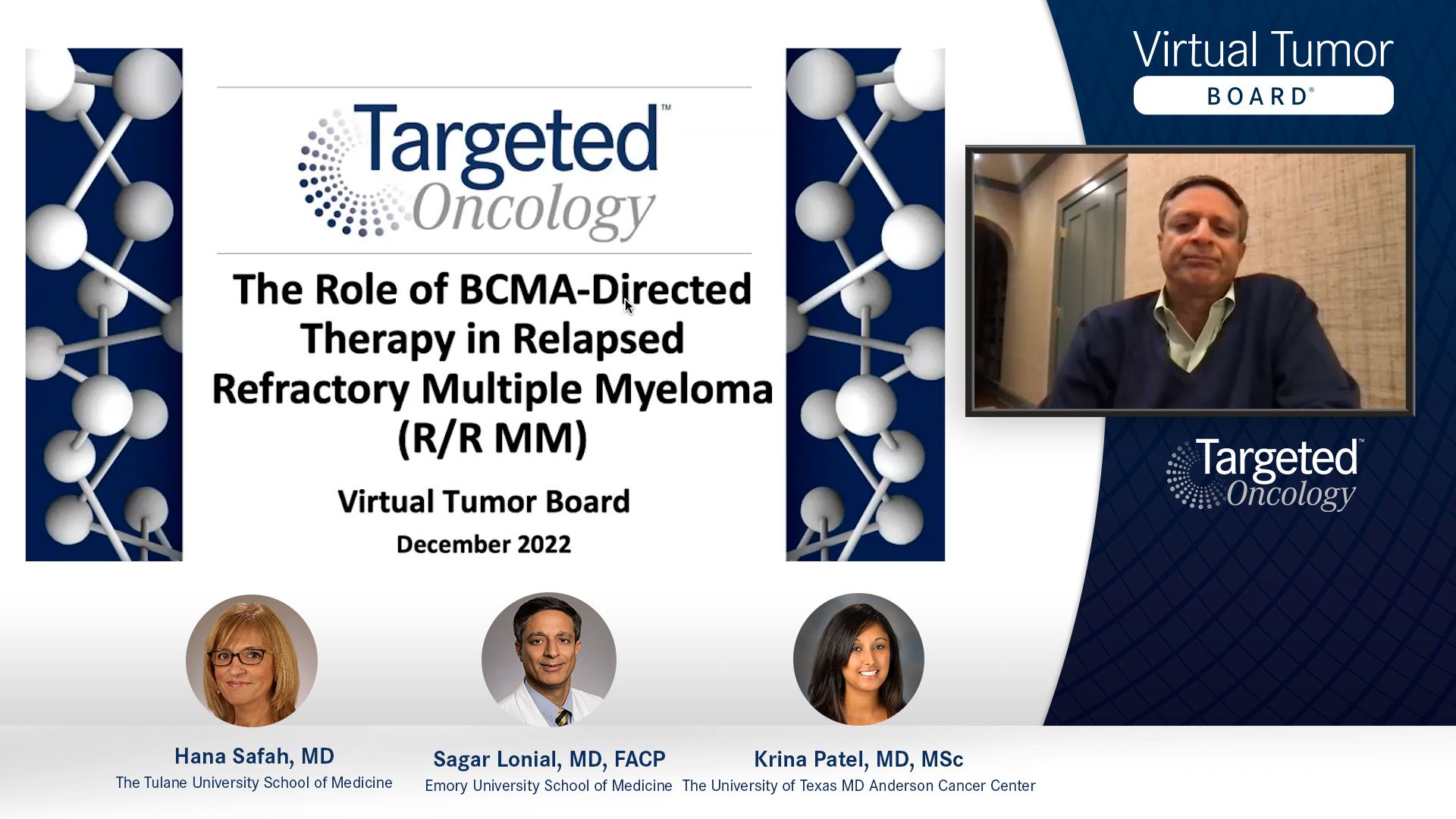 Targeted™
Oncology

The Role of BCMA-Directed Therapy in Relapsed Refractory Multiple Myeloma (R/R MM)

Virtual Tumor Board

December 2022

Virtual Tumor
BOARD®

Targeted™
Oncology

Hana Safah, MD
The Tulane University School of Medicine

Sagar Lonial, MD, FACP
Emory University School of Medicine

Krina Patel, MD, MSc
The University of Texas MD Anderson Cancer Center